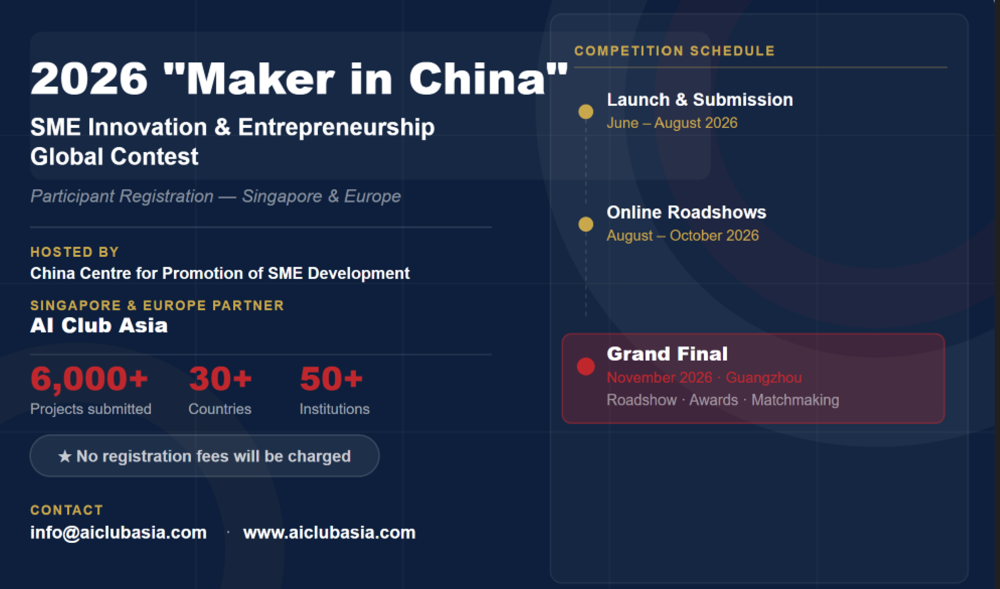 2026 "Maker in China"

SME Innovation & Entrepreneurship Global Contest

Participant Registration — Singapore & Europe

HOSTED BY
China Centre for Promotion of SME Development

SINGAPORE & EUROPE PARTNER
AI Club Asia

6,000+
Projects submitted

30+
Countries

50+
Institutions

★ No registration fees will be charged

CONTACT
info@aiclubasia.com · www.aiclubasia.com

COMPETITION SCHEDULE

Launch & Submission
June – August 2026

Online Roadshows
August – October 2026

Grand Final
November 2026 · Guangzhou
Roadshow · Awards · Matchmaking